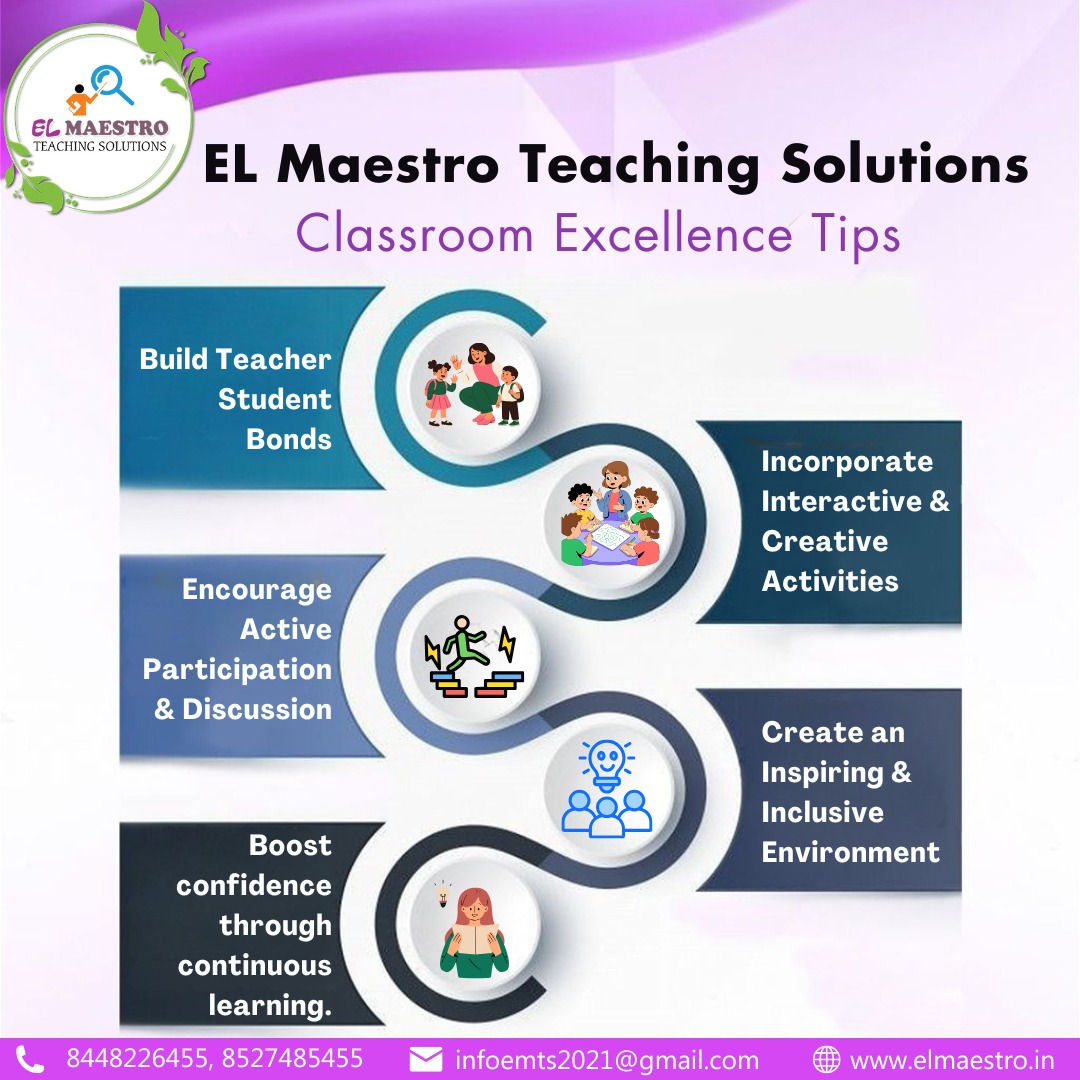 EL MAESTRO
TEACHING SOLUTIONS

EL Maestro Teaching Solutions
Classroom Excellence Tips

Build Teacher Student Bonds

Incorporate Interactive & Creative Activities

Encourage Active Participation & Discussion

Create an Inspiring & Inclusive Environment

Boost confidence through continuous learning.

8448226455, 8527485455
infoemts2021@gmail.com
www.elmaestro.in